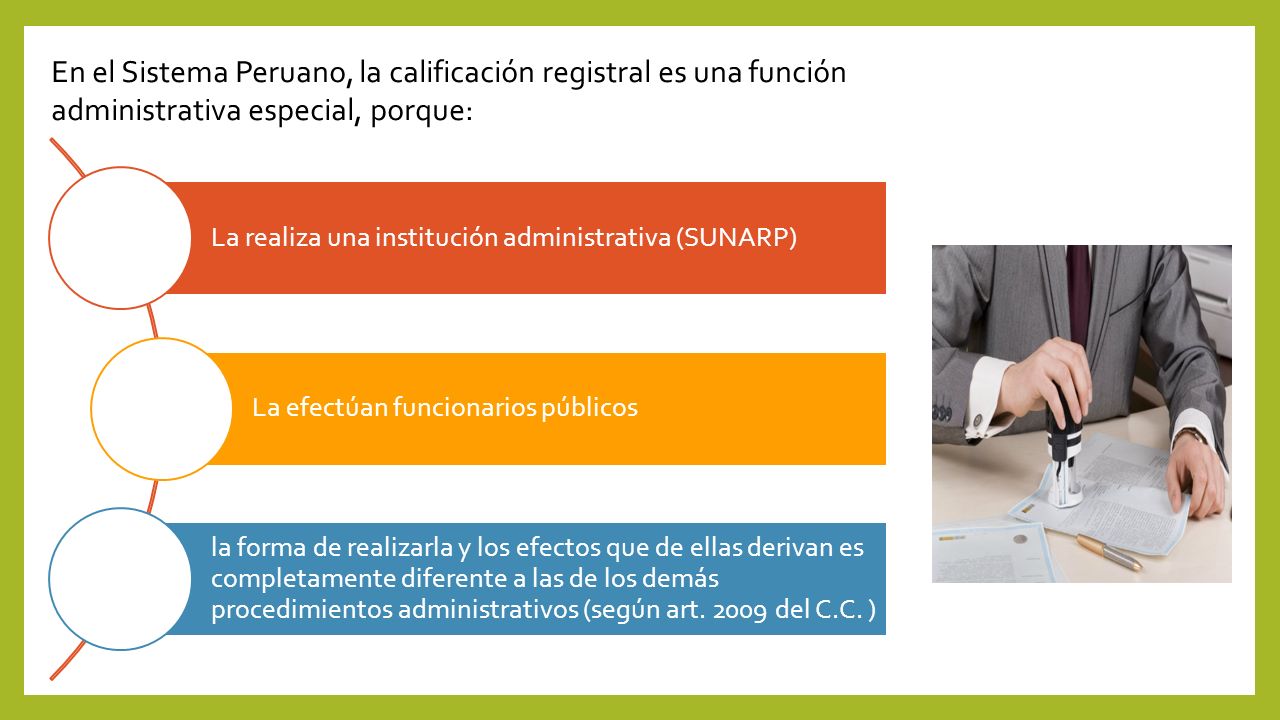 En el Sistema Peruano, la calificación registral es una función administrativa especial, porque:

La realiza una institución administrativa (SUNARP)

La efectúan funcionarios públicos

la forma de realizarla y los efectos que de ellas derivan es completamente diferente a las de los demás procedimientos administrativos (según art. 2009 del C.C. )